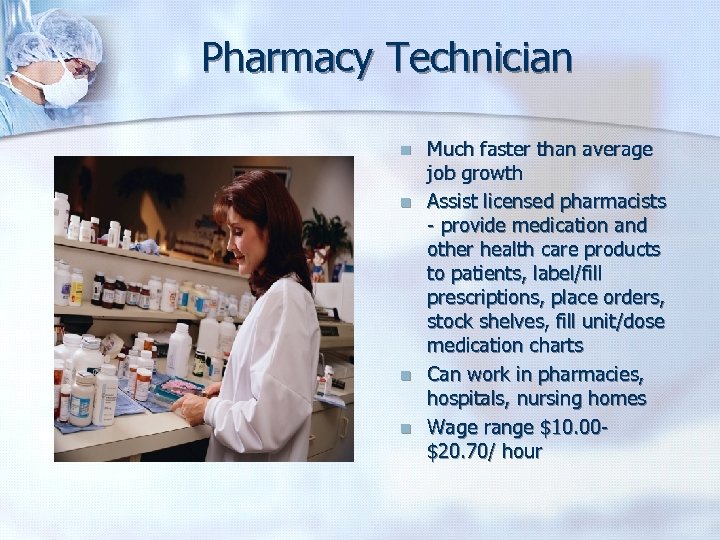 Pharmacy Technician

- Much faster than average job growth
- Assist licensed pharmacists - provide medication and other health care products to patients, label/fill prescriptions, place orders, stock shelves, fill unit/dose medication charts
- Can work in pharmacies, hospitals, nursing homes
- Wage range \$10.00-\$20.70/ hour